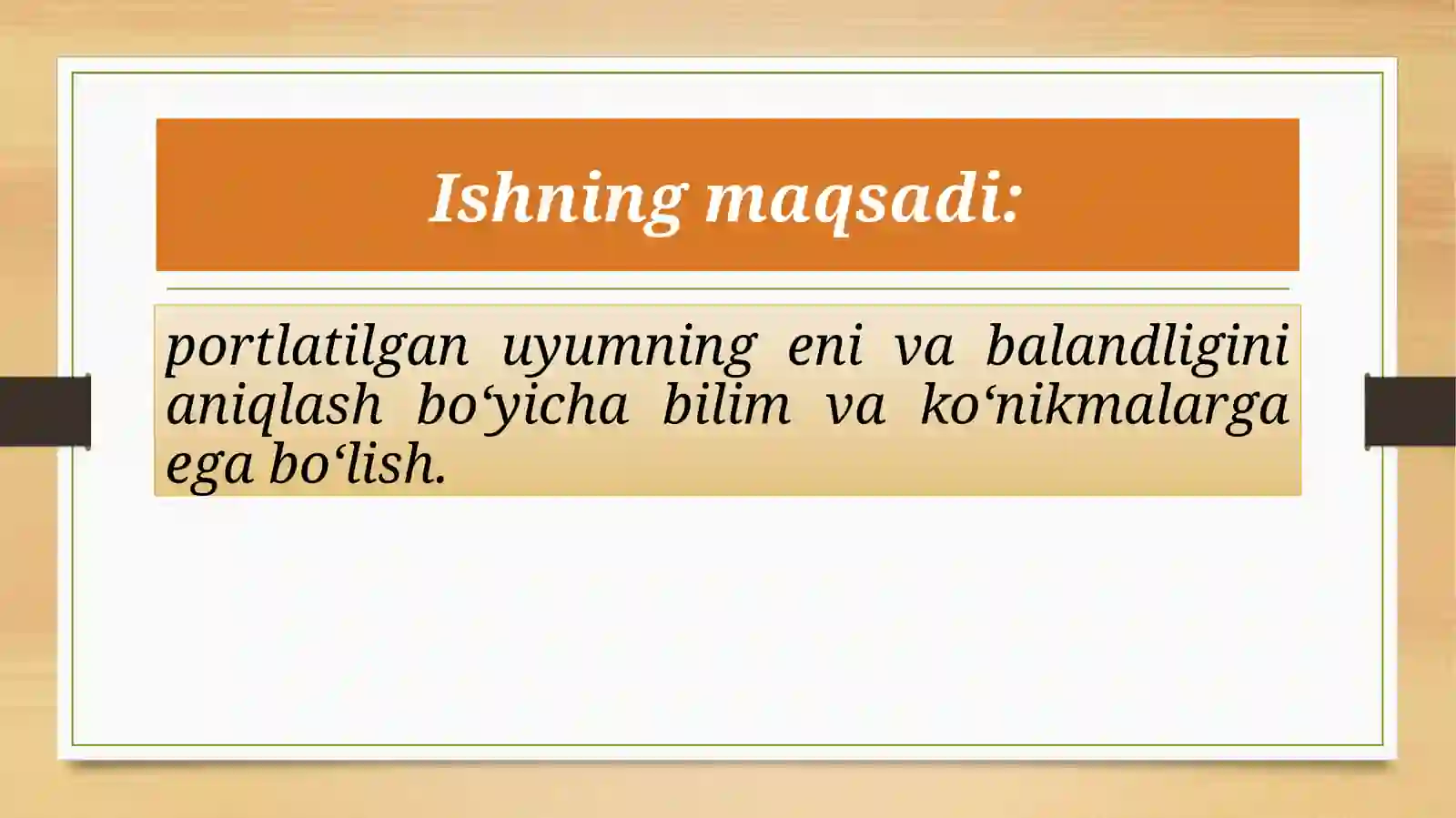 Ishning maqsadi:

portlatilgan uyumning eni va balandligini aniqlash bo‘yicha bilim va ko‘nikmalarga ega bo‘lish.